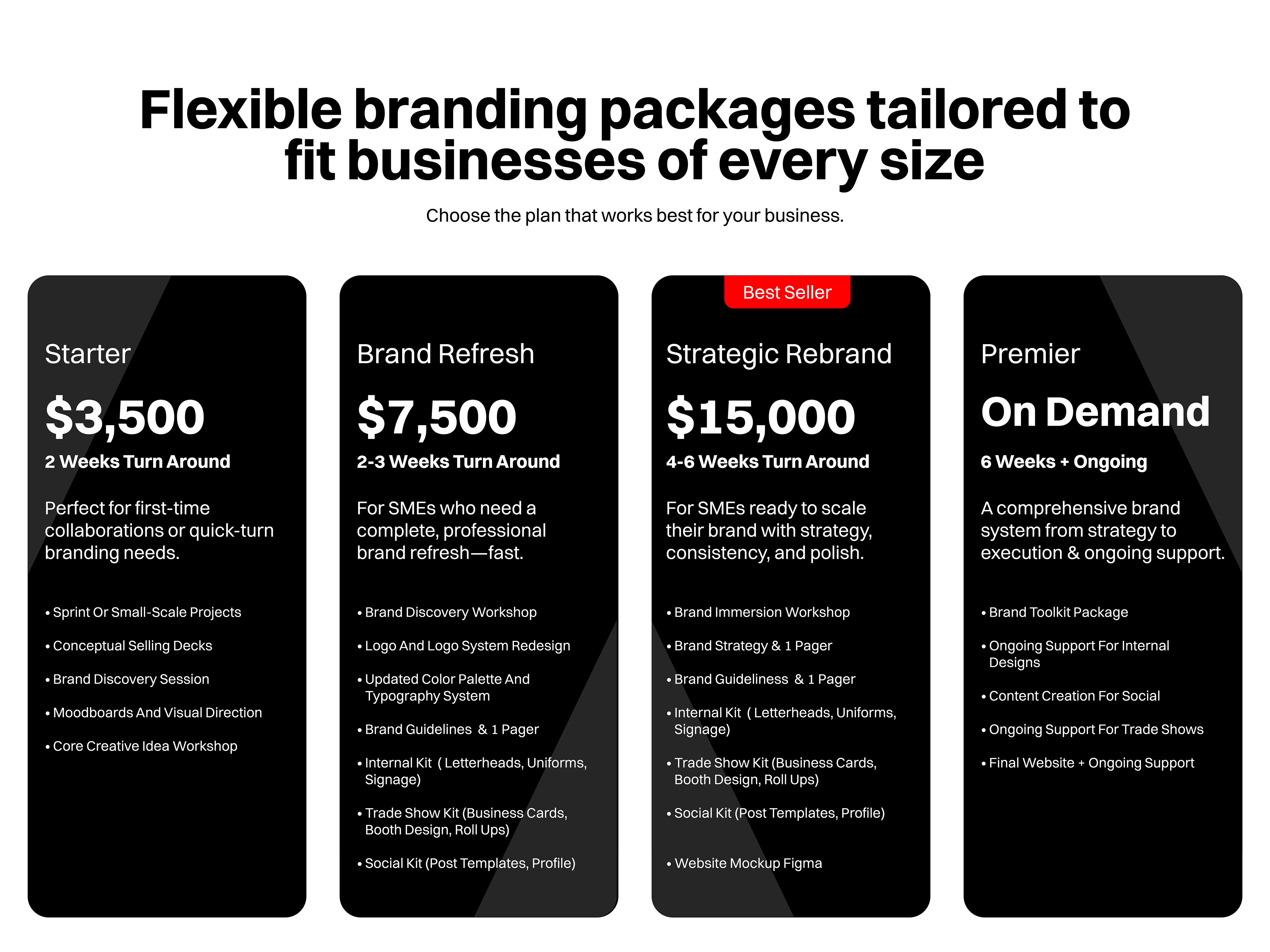 Flexible branding packages tailored to fit businesses of every size

Choose the plan that works best for your business.

Starter

$3,500

2 Weeks Turn Around

Perfect for first-time collaborations or quick-turn branding needs.

• Sprint Or Small-Scale Projects
• Conceptual Selling Decks
• Brand Discovery Session
• Moodboards And Visual Direction
• Core Creative Idea Workshop

Brand Refresh

$7,500

2-3 Weeks Turn Around

For SMEs who need a complete, professional brand refresh—fast.

• Brand Discovery Workshop
• Logo And Logo System Redesign
• Updated Color Palette And Typography System
• Brand Guidelines & 1 Pager
• Internal Kit ( Letterheads, Uniforms, Signage)
• Trade Show Kit (Business Cards, Booth Design, Roll Ups)
• Social Kit (Post Templates, Profile)

Best Seller

Strategic Rebrand

$15,000

4-6 Weeks Turn Around

For SMEs ready to scale their brand with strategy, consistency, and polish.

• Brand Immersion Workshop
• Brand Strategy & 1 Pager
• Brand Guideliness & 1 Pager
• Internal Kit ( Letterheads, Uniforms, Signage)
• Trade Show Kit (Business Cards, Booth Design, Roll Ups)
• Social Kit (Post Templates, Profile)
• Website Mockup Figma

Premier

On Demand

6 Weeks + Ongoing

A comprehensive brand system from strategy to execution & ongoing support.

• Brand Toolkit Package
• Ongoing Support For Internal Designs
• Content Creation For Social
• Ongoing Support For Trade Shows
• Final Website + Ongoing Support